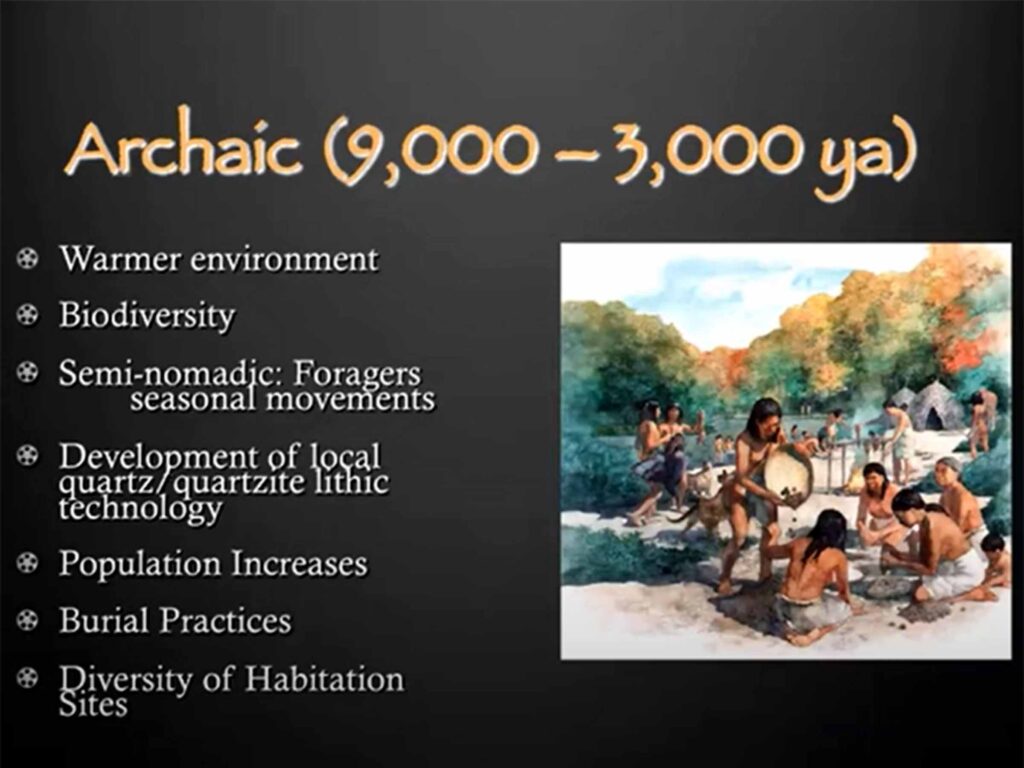 Archaic (9,000 – 3,000 ya)

Warmer environment

Biodiversity

Semi-nomadic: Foragers seasonal movements

Development of local quartz/quartzite lithic technology

Population Increases

Burial Practices

Diversity of Habitation Sites